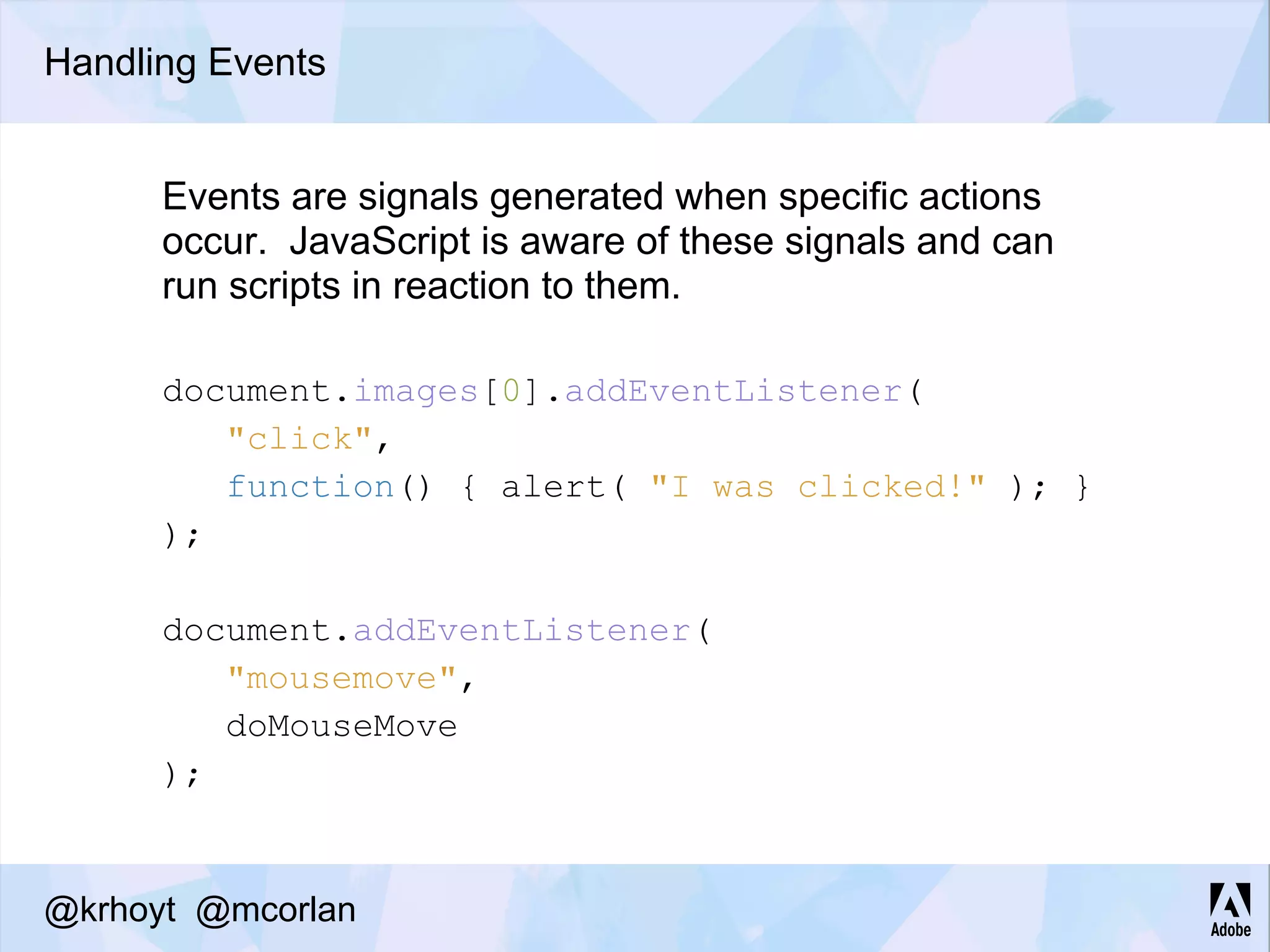 Handling Events

Events are signals generated when specific actions occur. JavaScript is aware of these signals and can run scripts in reaction to them.

document.images[0].addEventListener(
    "click",
    function() { alert( "I was clicked!" ); }
);

document.addEventListener(
    "mousemove",
    doMouseMove
);

@krhoyt @mcorlan

Adobe